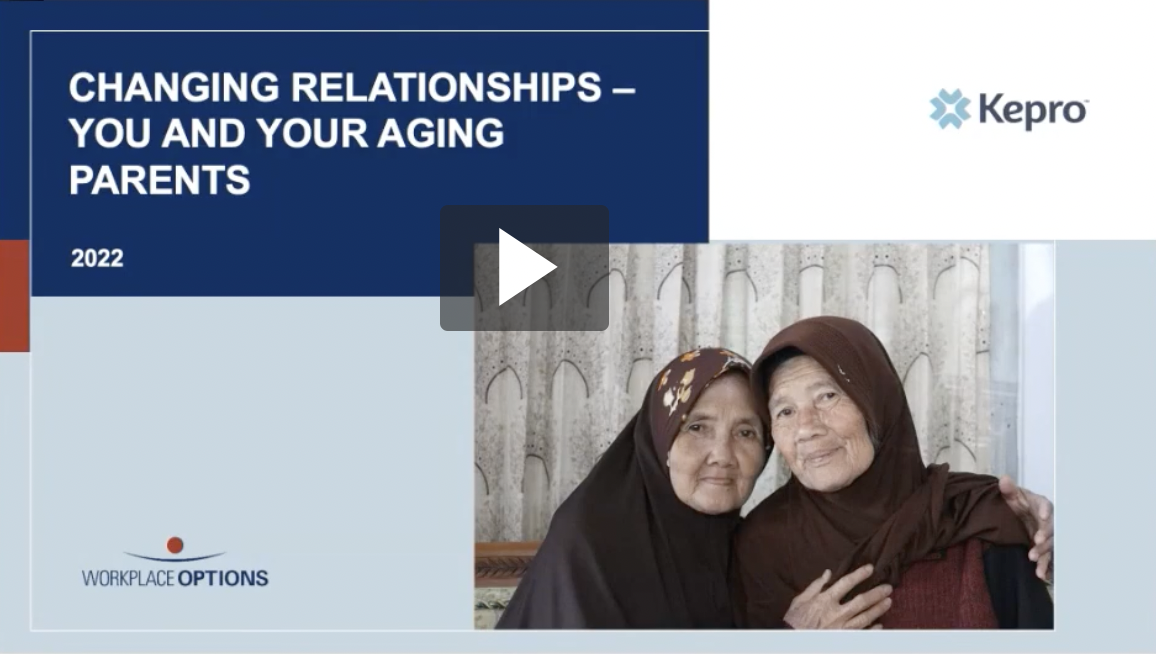 CHANGING RELATIONSHIPS – YOU AND YOUR AGING PARENTS

2022

Kepro

WORKPLACE OPTIONS